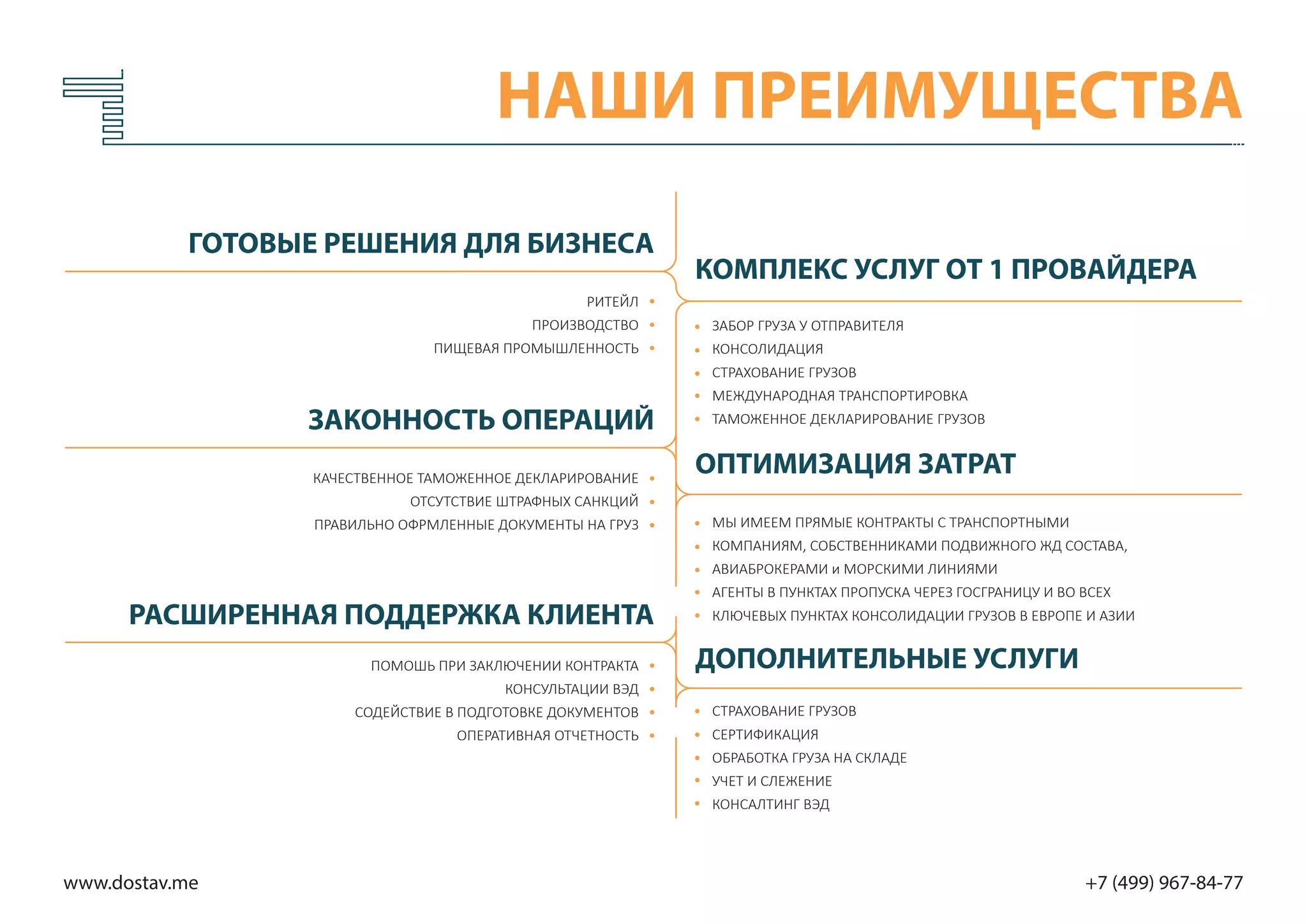 НАШИ ПРЕИМУЩЕСТВА

ГОТОВЫЕ РЕШЕНИЯ ДЛЯ БИЗНЕСА

РИТЕЙЛ •
ПРОИЗВОДСТВО •
ПИЩЕВАЯ ПРОМЫШЛЕННОСТЬ •

ЗАКОННОСТЬ ОПЕРАЦИЙ

КАЧЕСТВЕННОЕ ТАМОЖЕННОЕ ДЕКЛАРИРОВАНИЕ •
ОТСУТСТВИЕ ШТРАФНЫХ САНКЦИЙ •
ПРАВИЛЬНО ОФРМЛЕННЫЕ ДОКУМЕНТЫ НА ГРУЗ •

РАСШИРЕННАЯ ПОДДЕРЖКА КЛИЕНТА

ПОМОШЬ ПРИ ЗАКЛЮЧЕНИИ КОНТРАКТА •
КОНСУЛЬТАЦИИ ВЭД •
СОДЕЙСТВИЕ В ПОДГОТОВКЕ ДОКУМЕНТОВ •
ОПЕРАТИВНАЯ ОТЧЕТНОСТЬ •

КОМПЛЕКС УСЛУГ ОТ 1 ПРОВАЙДЕРА

• ЗАБОР ГРУЗА У ОТПРАВИТЕЛЯ
• КОНСОЛИДАЦИЯ
• СТРАХОВАНИЕ ГРУЗОВ
• МЕЖДУНАРОДНАЯ ТРАНСПОРТИРОВКА
• ТАМОЖЕННОЕ ДЕКЛАРИРОВАНИЕ ГРУЗОВ

ОПТИМИЗАЦИЯ ЗАТРАТ

• МЫ ИМЕЕМ ПРЯМЫЕ КОНТРАКТЫ С ТРАНСПОРТНЫМИ
• КОМПАНИЯМ, СОБСТВЕННИКАМИ ПОДВИЖНОГО ЖД СОСТАВА,
• АВИАБРОКЕРАМИ и МОРСКИМИ ЛИНИЯМИ
• АГЕНТЫ В ПУНКТАХ ПРОПУСКА ЧЕРЕЗ ГОСГРАНИЦУ И ВО ВСЕХ
• КЛЮЧЕВЫХ ПУНКТАХ КОНСОЛИДАЦИИ ГРУЗОВ В ЕВРОПЕ И АЗИИ

ДОПОЛНИТЕЛЬНЫЕ УСЛУГИ

• СТРАХОВАНИЕ ГРУЗОВ
• СЕРТИФИКАЦИЯ
• ОБРАБОТКА ГРУЗА НА СКЛАДЕ
• УЧЕТ И СЛЕЖЕНИЕ
• КОНСАЛТИНГ ВЭД

www.dostav.me

+7 (499) 967-84-77